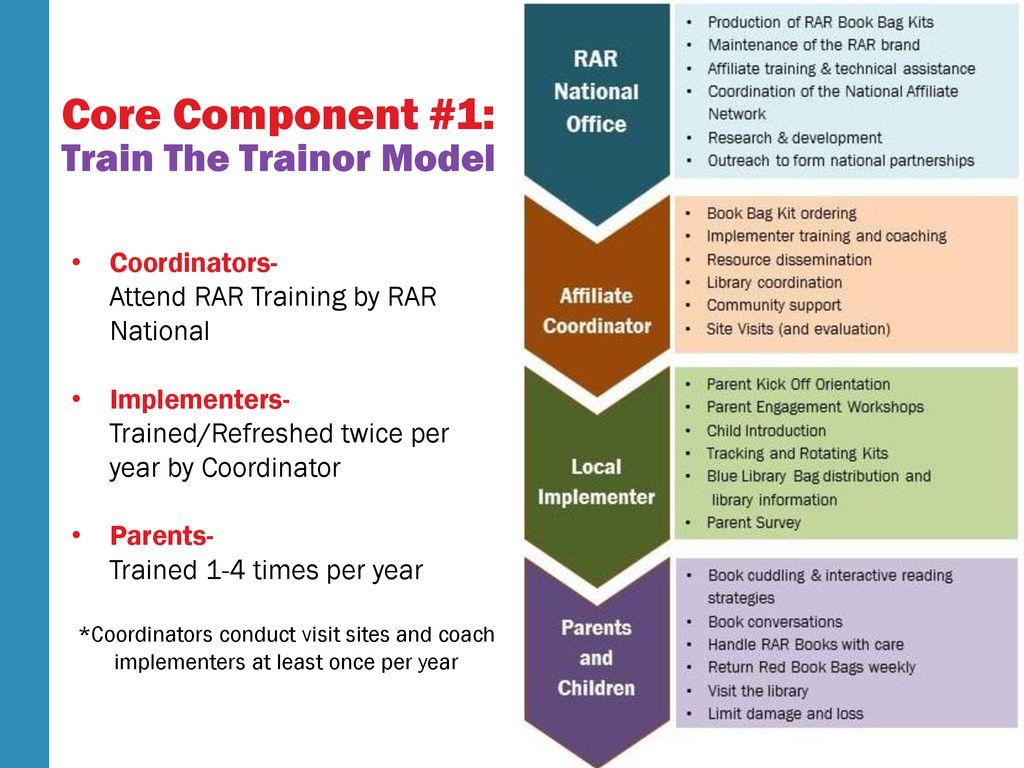 Core Component #1:
Train The Trainor Model

• Coordinators-
Attend RAR Training by RAR National

• Implementers-
Trained/Refreshed twice per year by Coordinator

• Parents-
Trained 1-4 times per year

*Coordinators conduct visit sites and coach implementers at least once per year

RAR National Office

• Production of RAR Book Bag Kits
• Maintenance of the RAR brand
• Affiliate training & technical assistance
• Coordination of the National Affiliate Network
• Research & development
• Outreach to form national partnerships

Affiliate Coordinator

• Book Bag Kit ordering
• Implementer training and coaching
• Resource dissemination
• Library coordination
• Community support
• Site Visits (and evaluation)

Local Implementer

• Parent Kick Off Orientation
• Parent Engagement Workshops
• Child Introduction
• Tracking and Rotating Kits
• Blue Library Bag distribution and library information
• Parent Survey

Parents and Children

• Book cuddling & interactive reading strategies
• Book conversations
• Handle RAR Books with care
• Return Red Book Bags weekly
• Visit the library
• Limit damage and loss